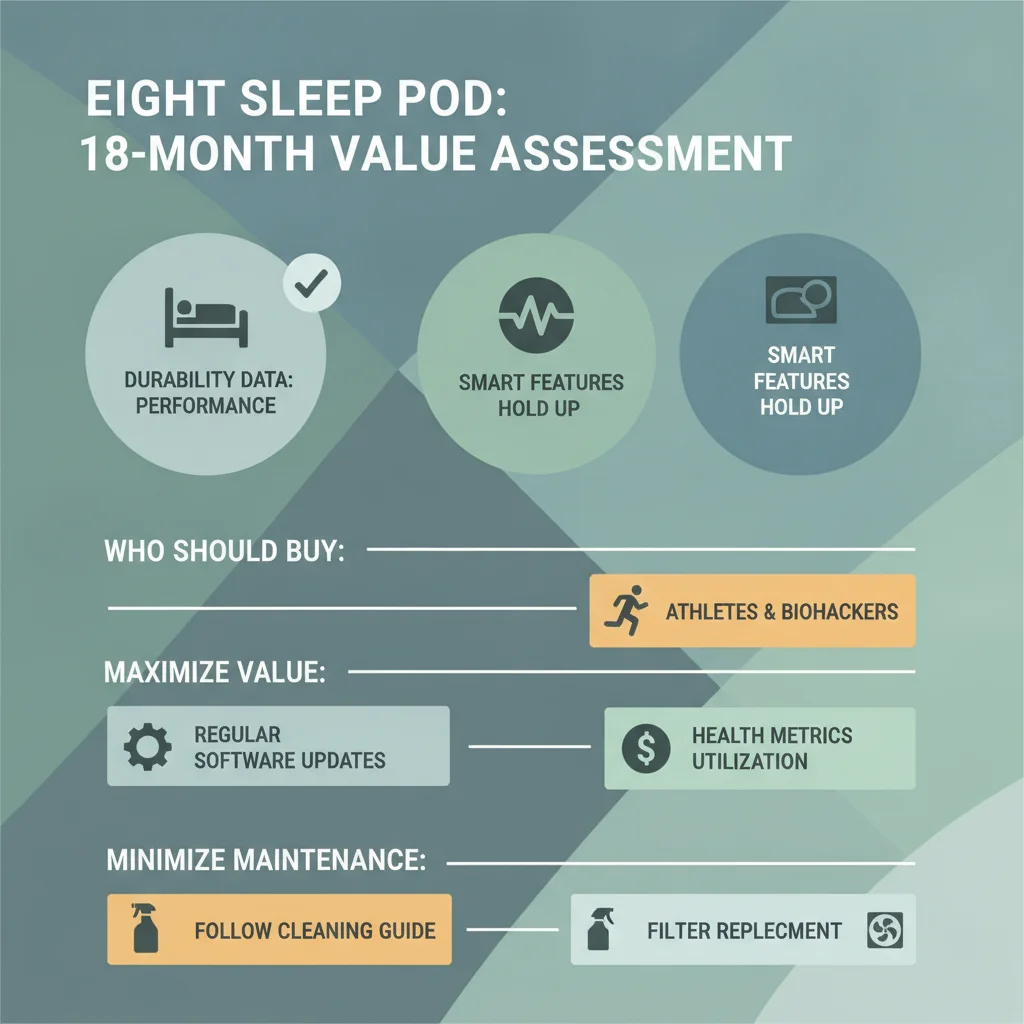 EIGHT SLEEP POD:
18-MONTH VALUE ASSESSMENT

DURABILITY DATA: PERFORMANCE

SMART FEATURES HOLD UP

SMART FEATURES HOLD UP

WHO SHOULD BUY:

ATHLETES & BIOHACKERS

MAXIMIZE VALUE:

REGULAR SOFTWARE UPDATES

HEALTH METRICS UTILIZATION

MINIMIZE MAINTENANCE:

FOLLOW CLEANING GUIDE

FILTER REPLECMENT